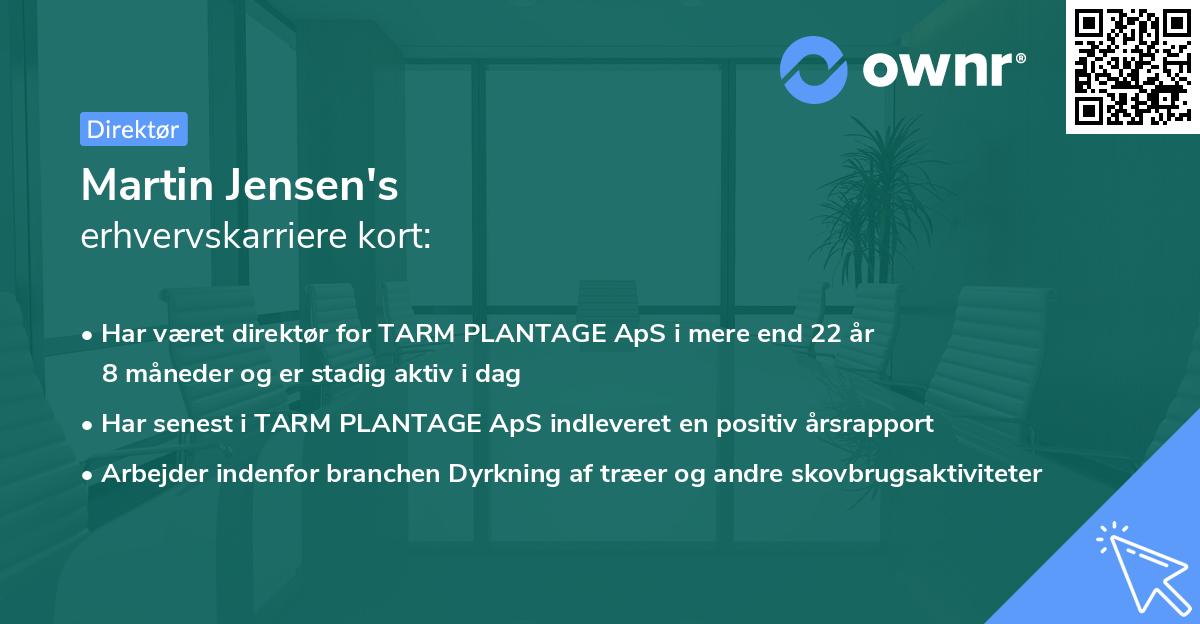 ownr®

Direktør

Martin Jensen's
erhvervskarriere kort:

• Har været direktør for TARM PLANTAGE ApS i mere end 22 år 8 måneder og er stadig aktiv i dag

• Har senest i TARM PLANTAGE ApS indleveret en positiv årsrapport

• Arbejder indenfor branchen Dyrkning af træer og andre skovbrugsaktiviteter